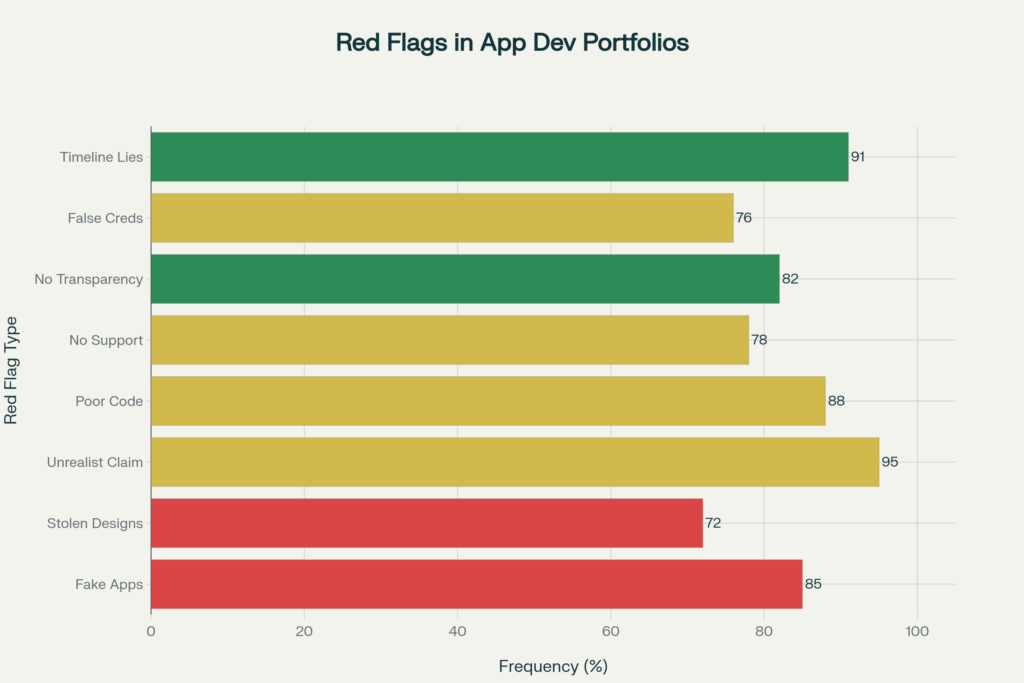 Red Flags in App Dev Portfolios

Red Flag Type

Timeline Lies 91
False Creds 76
No Transparency 82
No Support 78
Poor Code 88
Unrealist Claim 95
Stolen Designs 72
Fake Apps 85

0 20 40 60 80 100

Frequency (%)